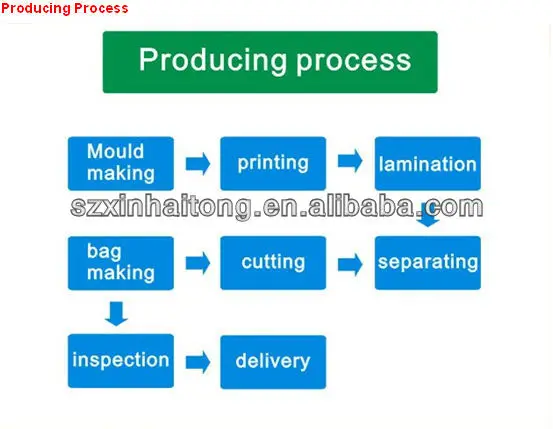 Producing Process

Producing process

Mould making

printing

lamination

szxinhaitong.en.alibaba.com

bag making

cutting

separating

inspection

delivery